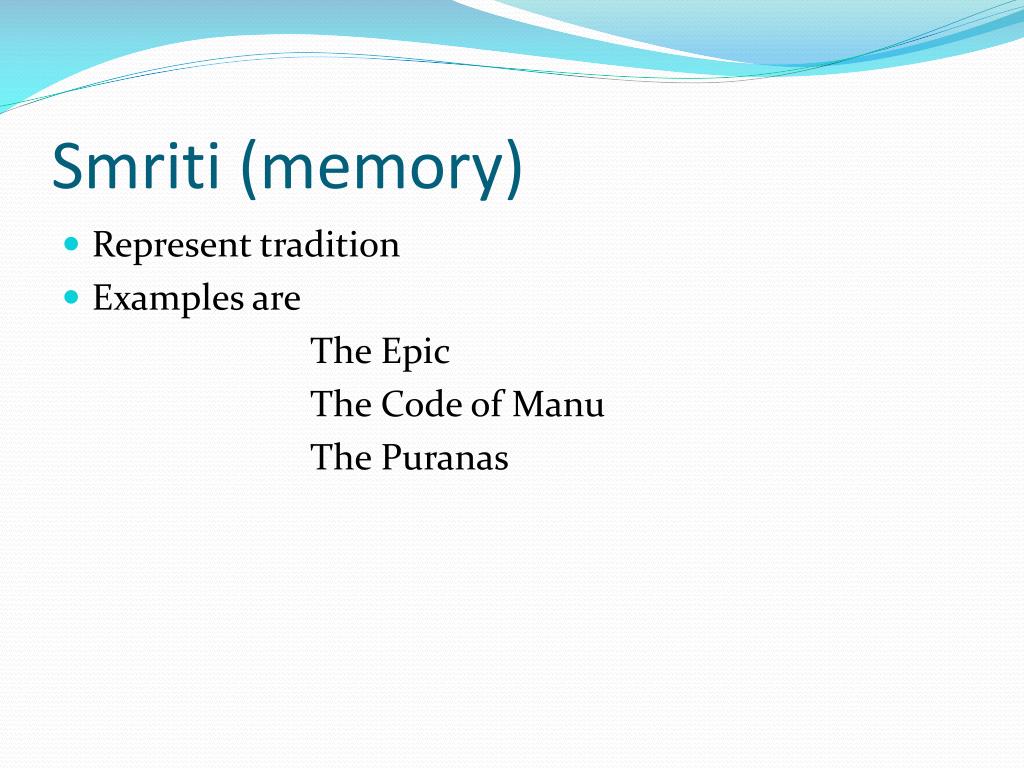 Smriti (memory)

- Represent tradition
- Examples are

The Epic
The Code of Manu
The Puranas